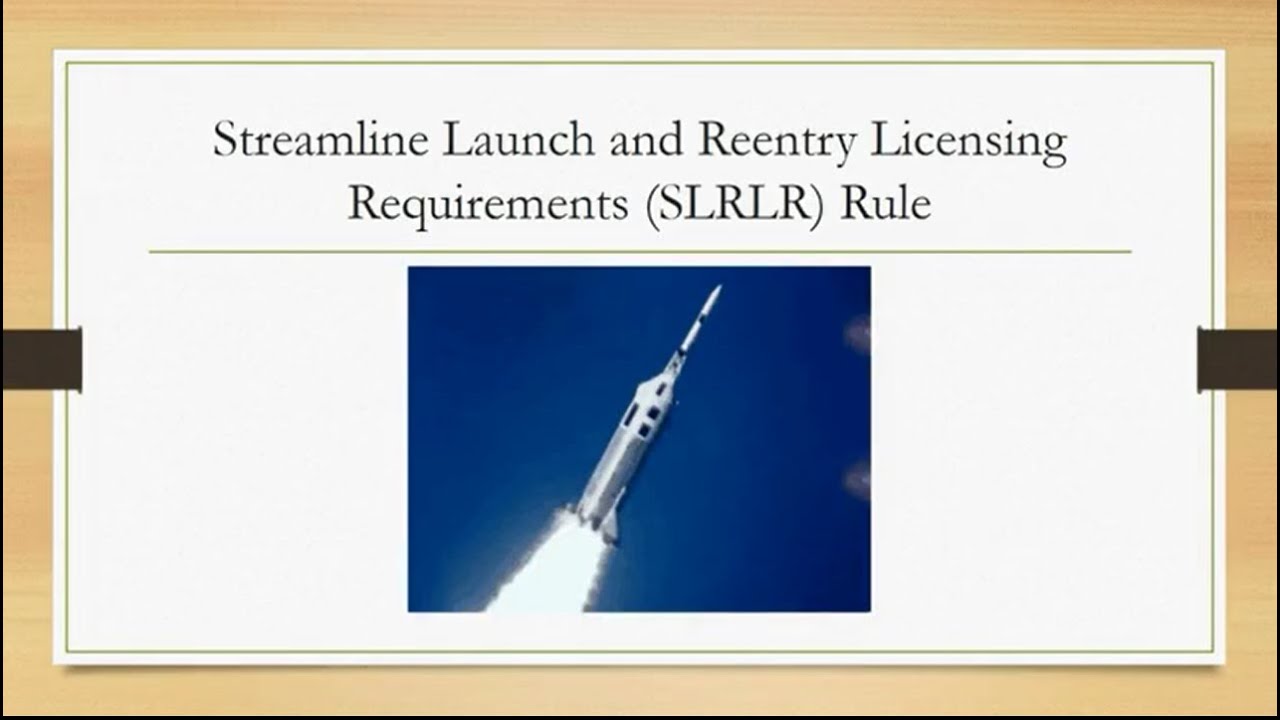 Streamline Launch and Reentry Licensing Requirements (SLRLR) Rule